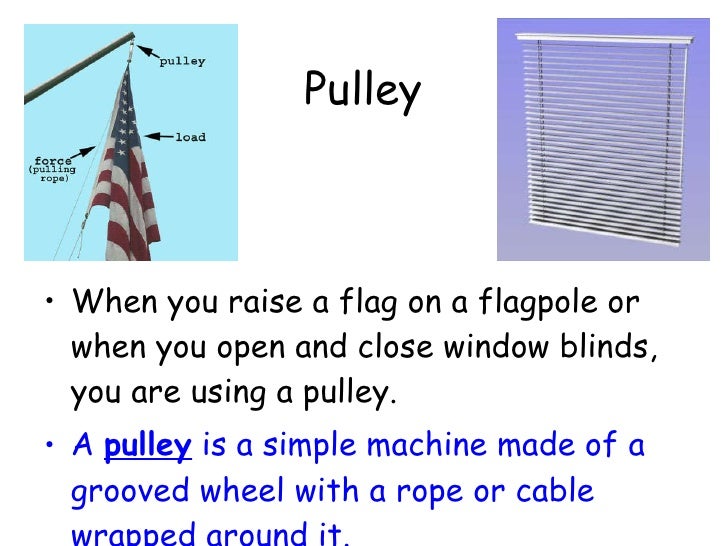 pulley

load

force
(pulling
rope)

Pulley

• When you raise a flag on a flagpole or when you open and close window blinds, you are using a pulley.

• A pulley is a simple machine made of a grooved wheel with a rope or cable wrapped around it.